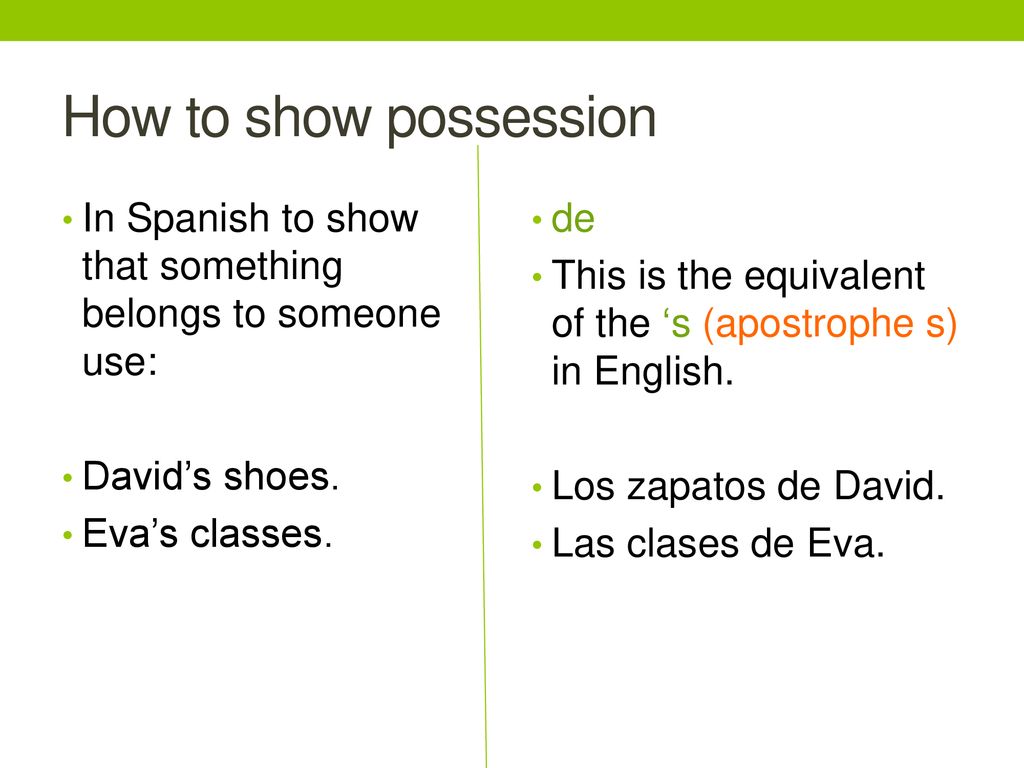 How to show possession

• In Spanish to show that something belongs to someone use:

• David's shoes.
• Eva's classes.

• de
• This is the equivalent of the 's (apostrophe s) in English.

• Los zapatos de David.
• Las clases de Eva.